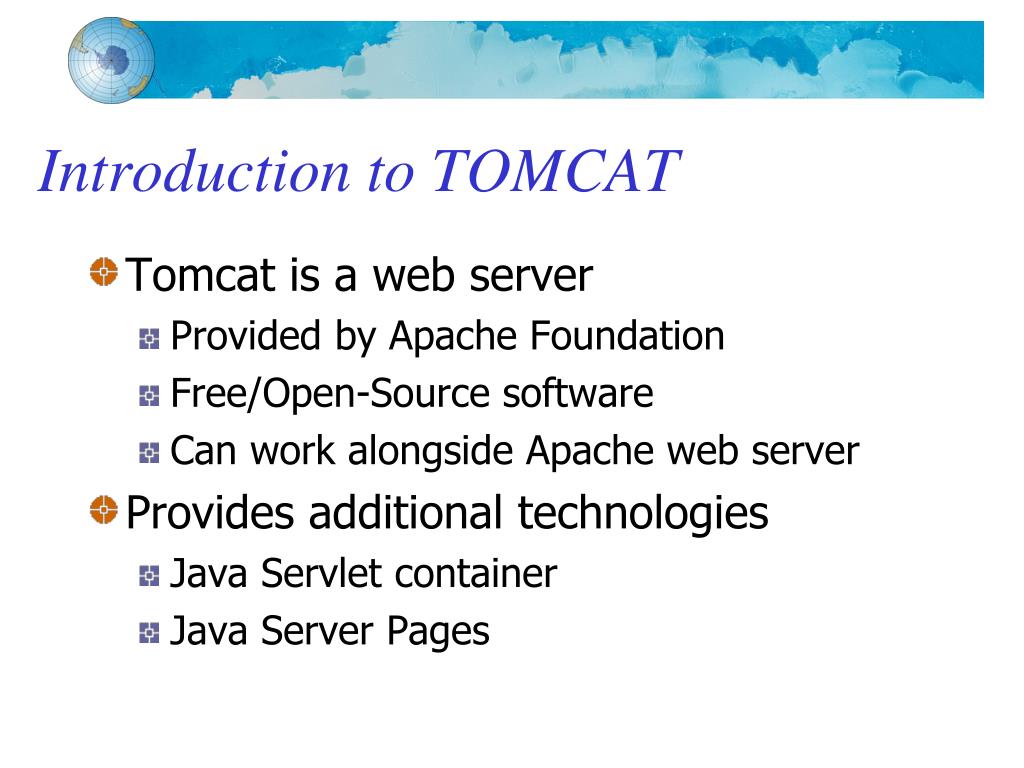 Introduction to TOMCAT

Tomcat is a web server

Provided by Apache Foundation

Free/Open-Source software

Can work alongside Apache web server

Provides additional technologies

Java Servlet container

Java Server Pages